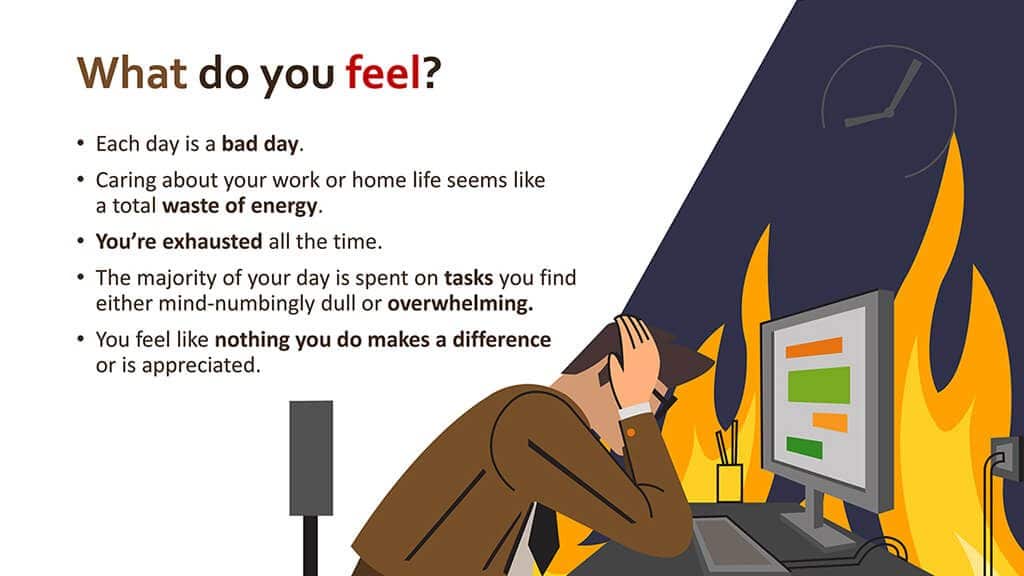 What do you feel?

• Each day is a bad day.

• Caring about your work or home life seems like a total waste of energy.

• You're exhausted all the time.

• The majority of your day is spent on tasks you find either mind-numbingly dull or overwhelming.

• You feel like nothing you do makes a difference or is appreciated.